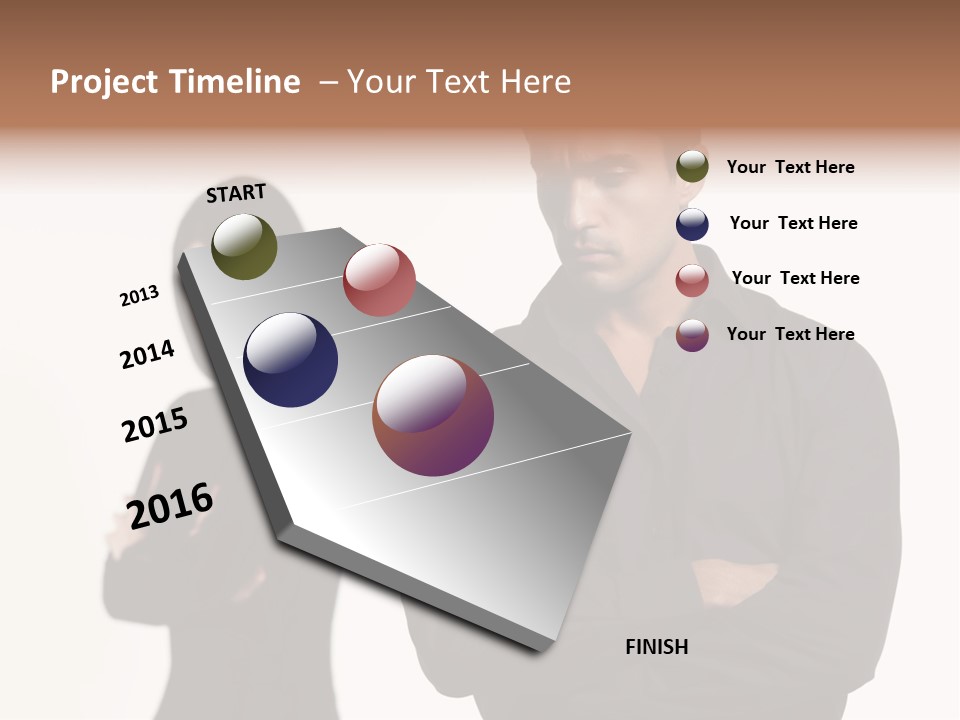 Project Timeline – Your Text Here

START

2013

2014

2015

2016

FINISH

Your Text Here

Your Text Here

Your Text Here

Your Text Here